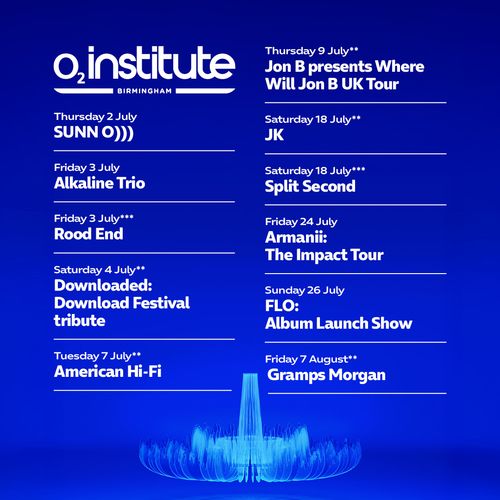 $O_2$ institute
BIRMINGHAM

Thursday 2 July
SUNN O)))

Friday 3 July
Alkaline Trio

Friday 3 July***
Rood End

Saturday 4 July**
Downloaded: Download Festival tribute

Tuesday 7 July**
American Hi-Fi

Thursday 9 July**
Jon B presents Where Will Jon B UK Tour

Saturday 18 July**
JK

Saturday 18 July***
Split Second

Friday 24 July
Armanii: The Impact Tour

Sunday 26 July
FLO: Album Launch Show

Friday 7 August**
Gramps Morgan